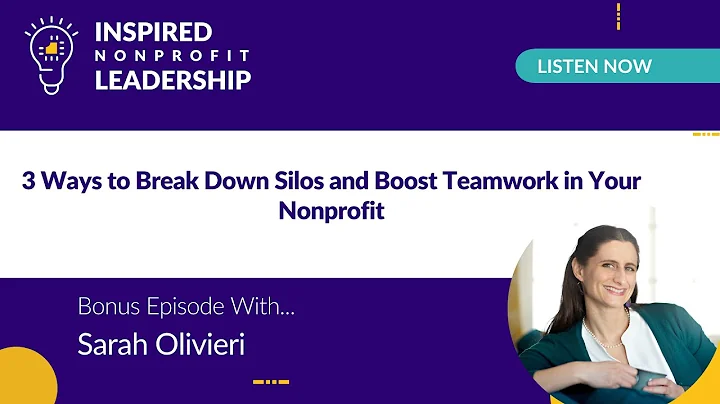 INSPIRED
NONPROFIT
LEADERSHIP

LISTEN NOW

3 Ways to Break Down Silos and Boost Teamwork in Your Nonprofit

Bonus Episode With...
Sarah Olivieri